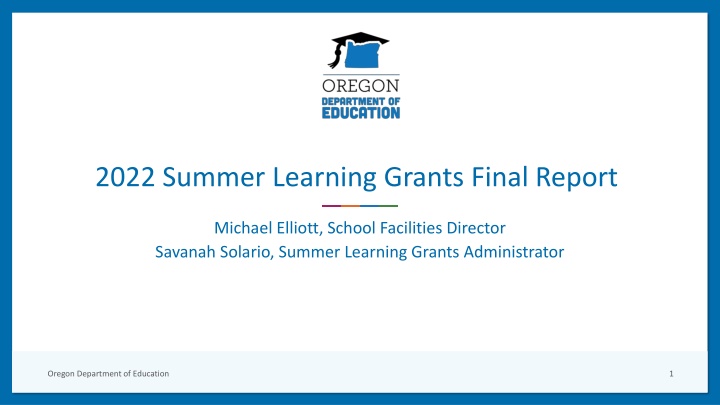 OREGON
DEPARTMENT OF
EDUCATION

2022 Summer Learning Grants Final Report

Michael Elliott, School Facilities Director
Savanah Solario, Summer Learning Grants Administrator

Oregon Department of Education

1